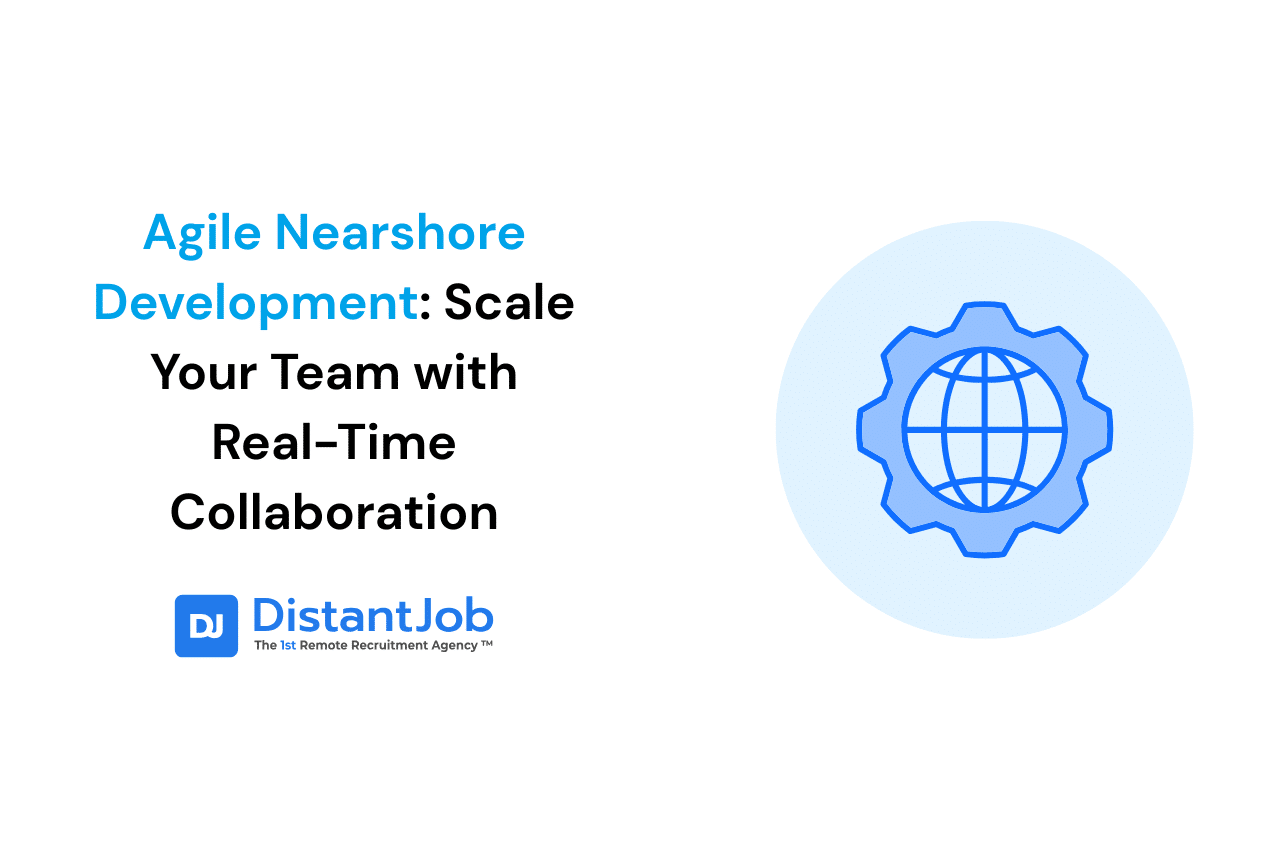 Agile Nearshore Development: Scale Your Team with Real-Time Collaboration

DJ DistantJob
The 1st Remote Recruitment Agency ™